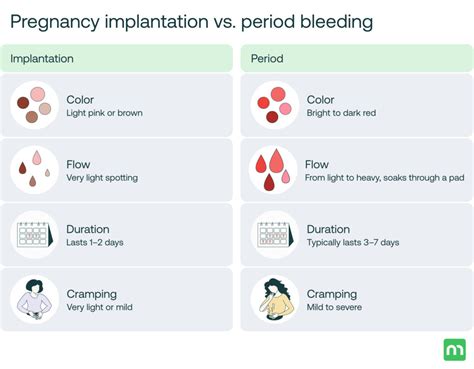 Pregnancy implantation vs. period bleeding

Implantation

Color
Light pink or brown

Flow
Very light spotting

Duration
Lasts 1–2 days

Cramping
Very light or mild

Period

Color
Bright to dark red

Flow
From light to heavy, soaks through a pad

Duration
Typically lasts 3–7 days

Cramping
Mild to severe

m